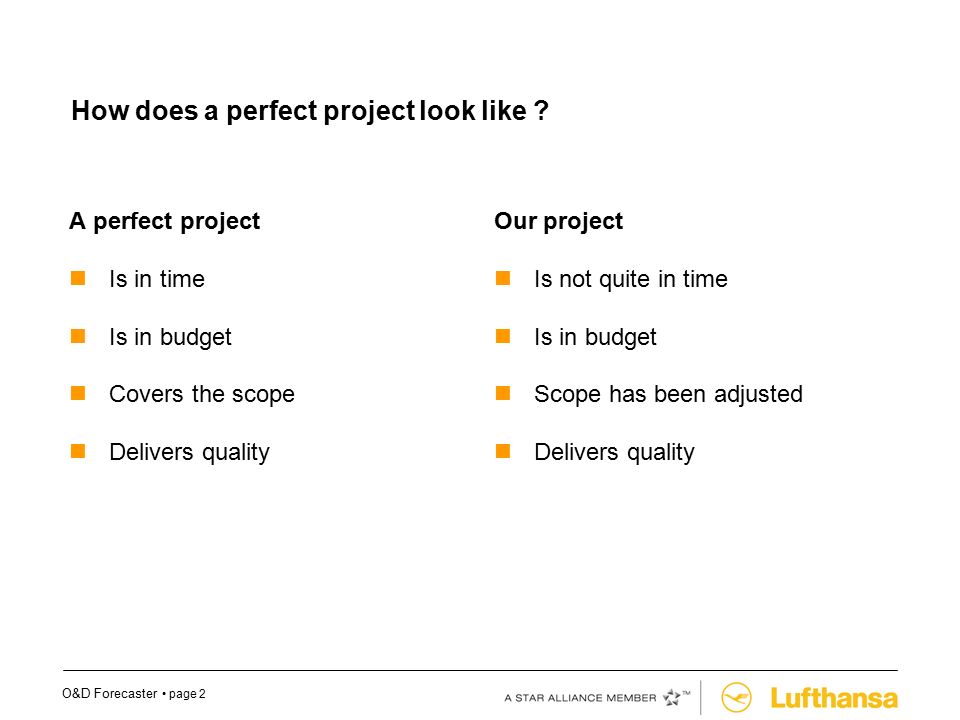 How does a perfect project look like ?

A perfect project

Is in time

Is in budget

Covers the scope

Delivers quality

Our project

Is not quite in time

Is in budget

Scope has been adjusted

Delivers quality

O&D Forecaster • page 2

A STAR ALLIANCE MEMBER ™

Lufthansa